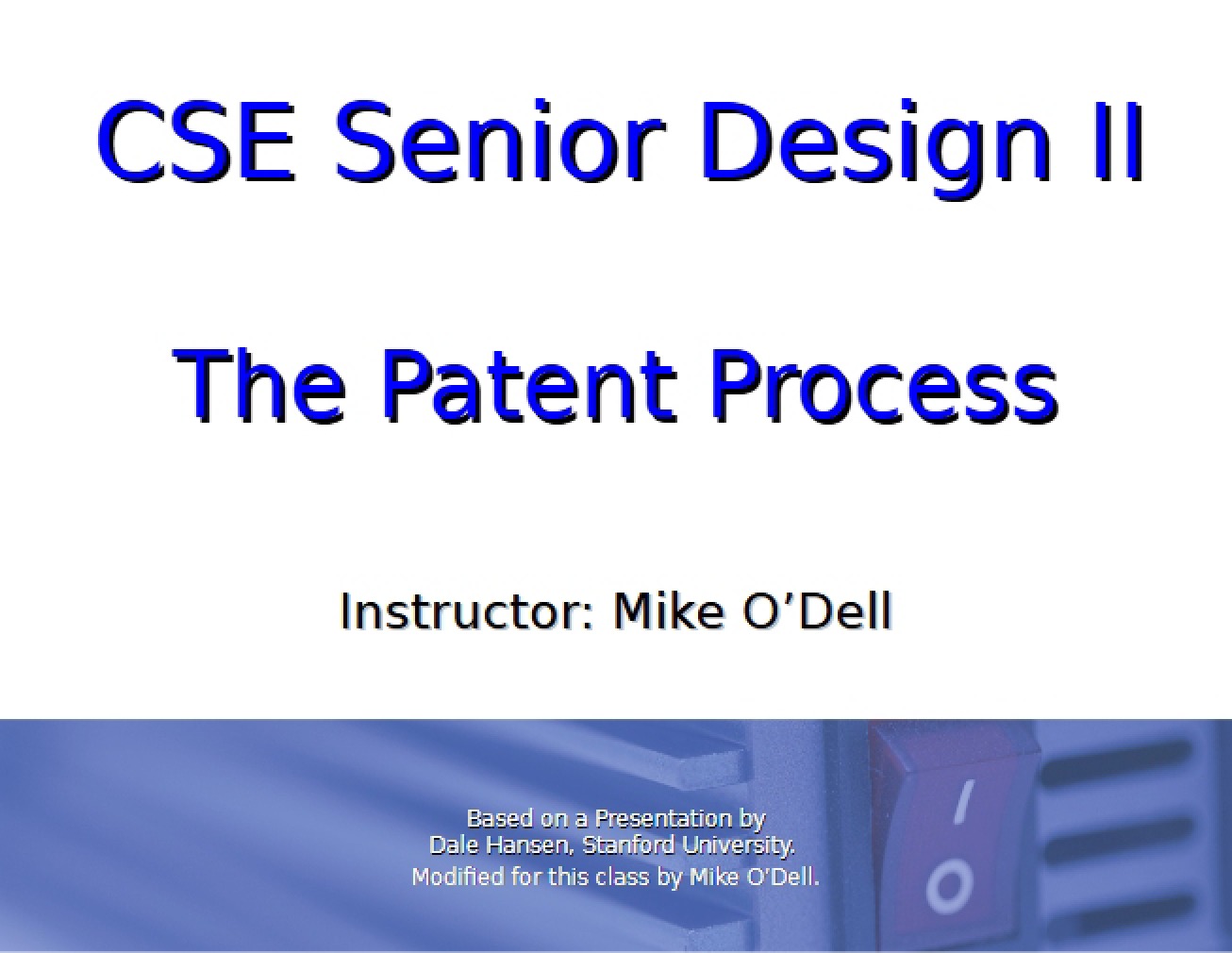 CSE Senior Design II

The Patent Process

Instructor: Mike O'Dell

Based on a Presentation by
Dale Hansen, Stanford University.
Modified for this class by Mike O'Dell.